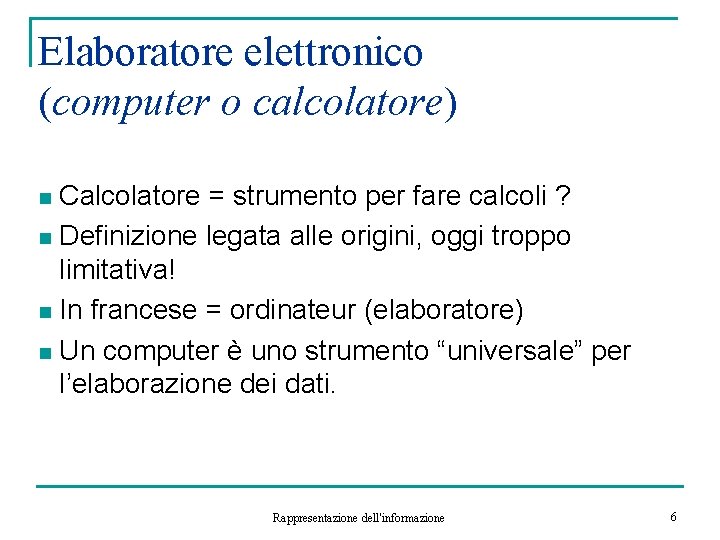 Elaboratore elettronico
(computer o calcolatore)

Calcolatore = strumento per fare calcoli ?

Definizione legata alle origini, oggi troppo limitativa!

In francese = ordinateur (elaboratore)

Un computer è uno strumento “universale” per l’elaborazione dei dati.

Rappresentazione dell'informazione

6